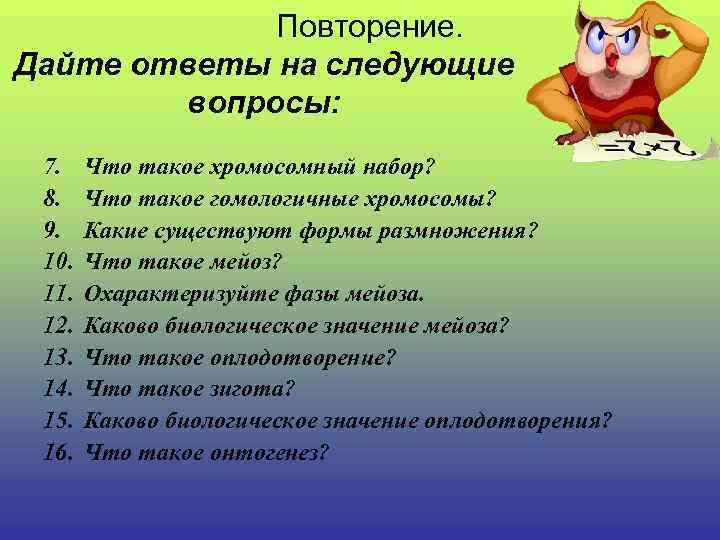 Повторение.
Дайте ответы на следующие вопросы:

7. Что такое хромосомный набор?
8. Что такое гомологичные хромосомы?
9. Какие существуют формы размножения?
10. Что такое мейоз?
11. Охарактеризуйте фазы мейоза.
12. Каково биологическое значение мейоза?
13. Что такое оплодотворение?
14. Что такое зигота?
15. Каково биологическое значение оплодотворения?
16. Что такое онтогенез?